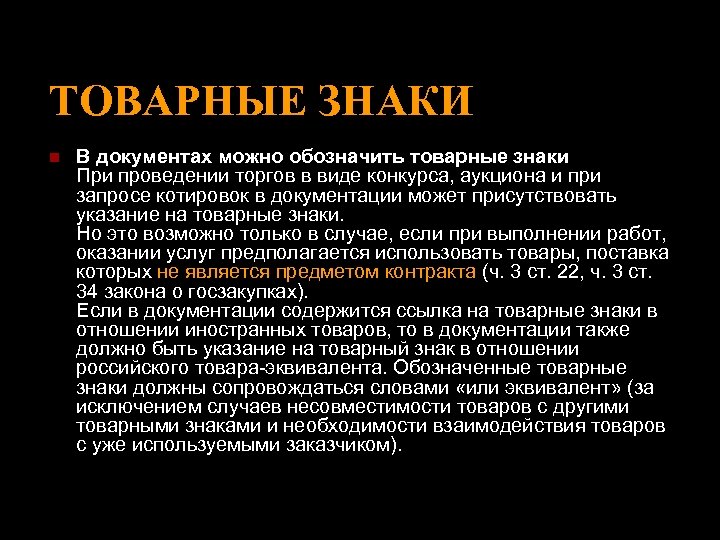 ТОВАРНЫЕ ЗНАКИ

В документах можно обозначить товарные знаки
При проведении торгов в виде конкурса, аукциона и при запросе котировок в документации может присутствовать указание на товарные знаки.
Но это возможно только в случае, если при выполнении работ, оказании услуг предполагается использовать товары, поставка которых не является предметом контракта (ч. 3 ст. 22, ч. 3 ст. 34 закона о госзакупках).
Если в документации содержится ссылка на товарные знаки в отношении иностранных товаров, то в документации также должно быть указание на товарный знак в отношении российского товара-эквивалента. Обозначенные товарные знаки должны сопровождаться словами «или эквивалент» (за исключением случаев несовместимости товаров с другими товарными знаками и необходимости взаимодействия товаров с уже используемыми заказчиком).